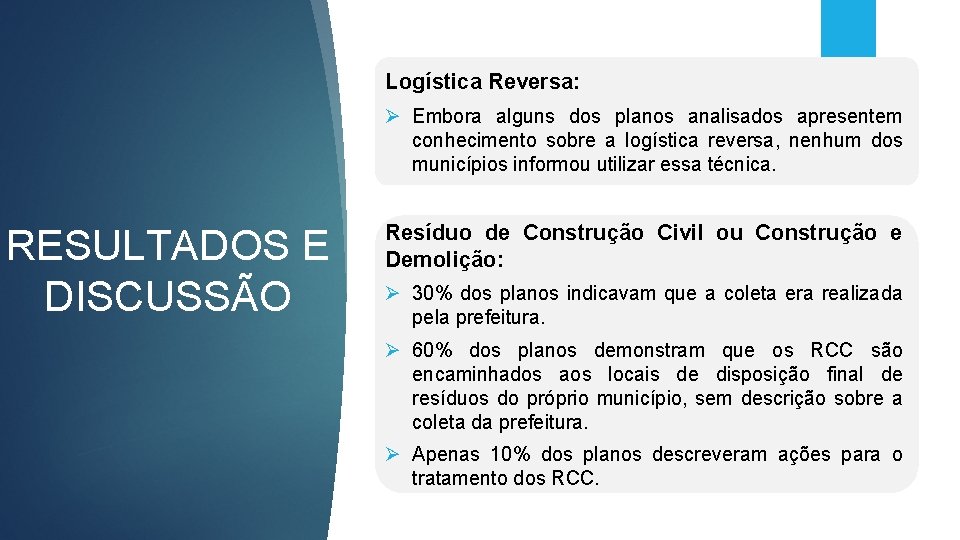 RESULTADOS E DISCUSSÃO

Logística Reversa:

➢ Embora alguns dos planos analisados apresentem conhecimento sobre a logística reversa, nenhum dos municípios informou utilizar essa técnica.

Resíduo de Construção Civil ou Construção e Demolição:

➢ 30% dos planos indicavam que a coleta era realizada pela prefeitura.

➢ 60% dos planos demonstram que os RCC são encaminhados aos locais de disposição final de resíduos do próprio município, sem descrição sobre a coleta da prefeitura.

➢ Apenas 10% dos planos descreveram ações para o tratamento dos RCC.